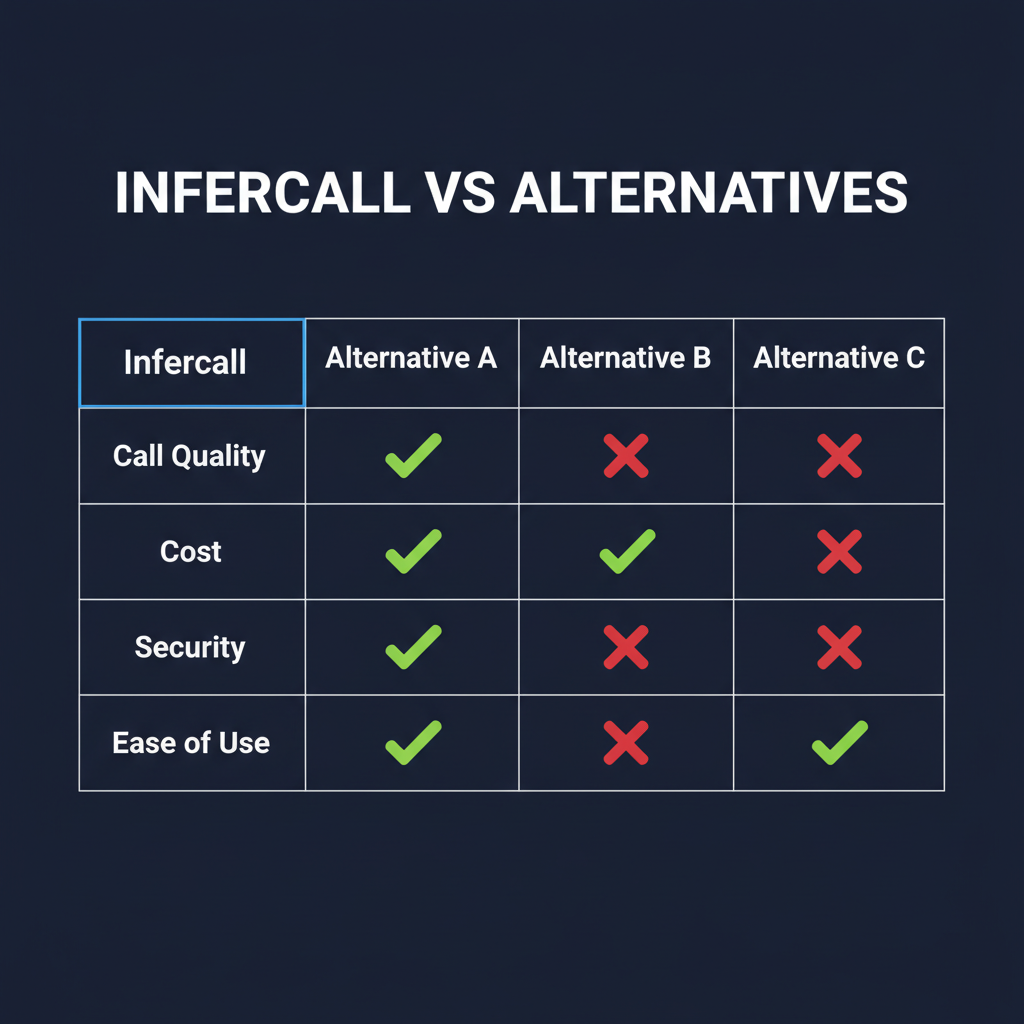 INFERCALL VS ALTERNATIVES

| Infercall | Alternative A | Alternative B | Alternative C |
|---|---|---|---|
| Call Quality | ✓ | ✗ | ✗ |
| Cost | ✓ | ✓ | ✗ |
| Security | ✓ | ✗ | ✗ |
| Ease of Use | ✓ | ✗ | ✓ |